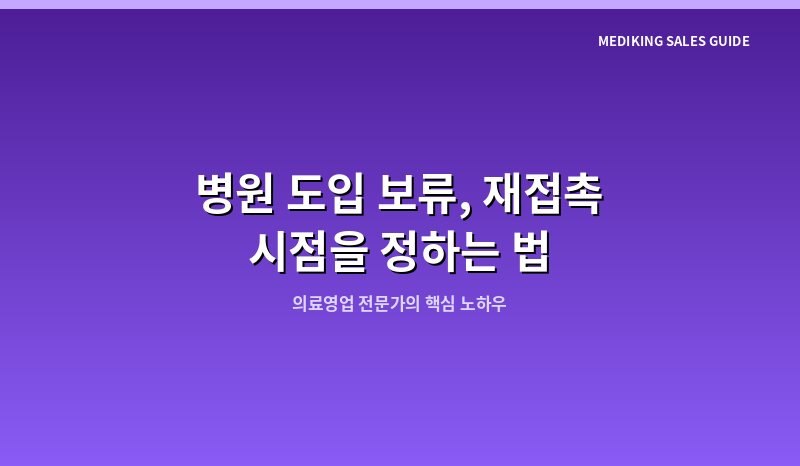 MEDIKING SALES GUIDE

병원 도입 보류, 재접촉 시점을 정하는 법

의료영업 전문가의 핵심 노하우